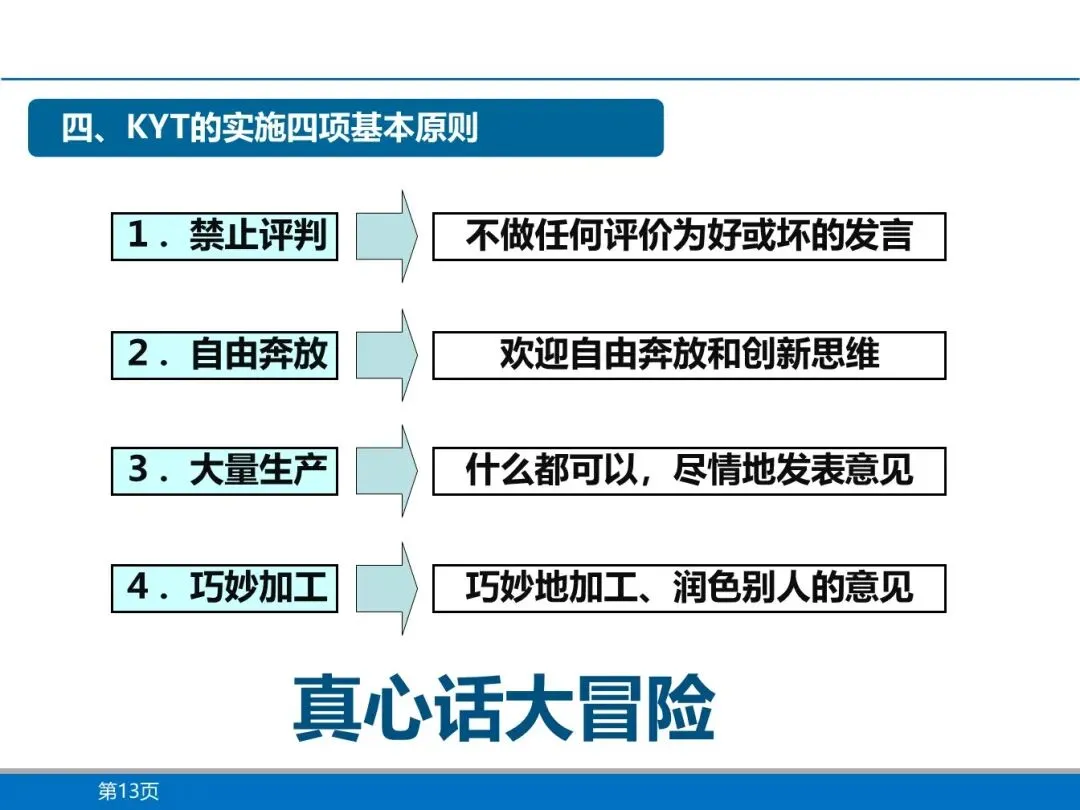 四、KYT的实施四项基本原则

1．禁止评判

不做任何评价为好或坏的发言

2．自由奔放

欢迎自由奔放和创新思维

3．大量生产

什么都可以，尽情地发表意见

4．巧妙加工

巧妙地加工、润色别人的意见

真心话大冒险

第13页